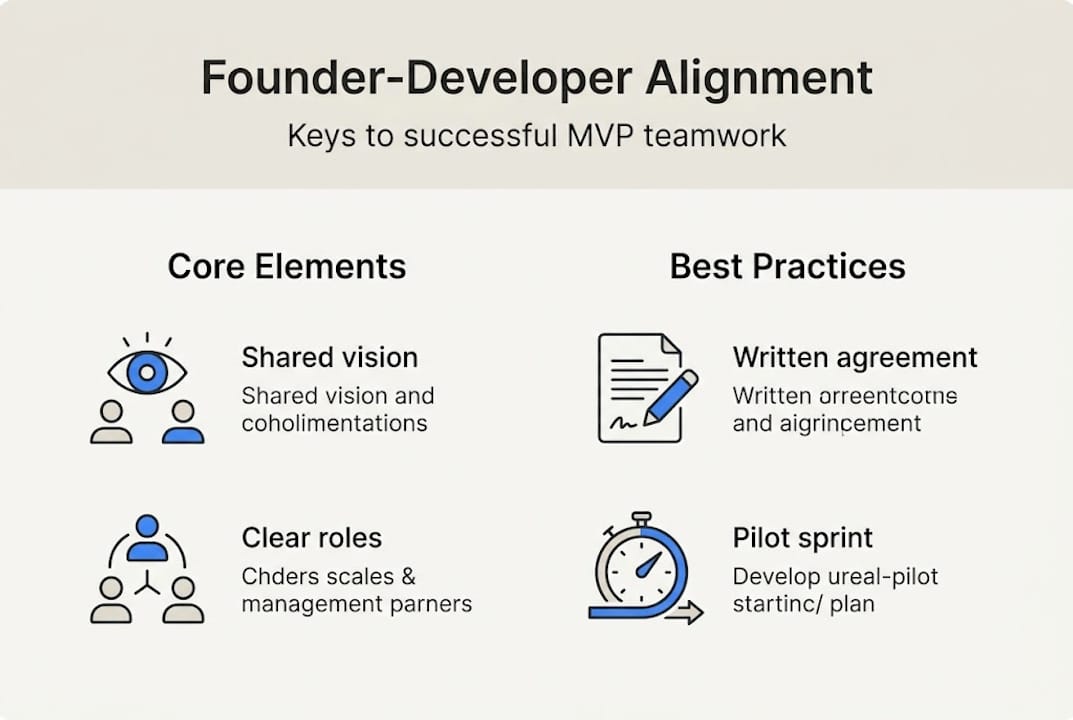 Founder-Developer Alignment

Keys to successful MVP teamwork

Core Elements

Shared vision

Shared vision and coholimentations

Clear roles

Chders scales & management parners

Best Practices

Written agreement

Written orreentcotns and aigrincement

Pilot sprint

Develop ureal-pilot startinc/ plan